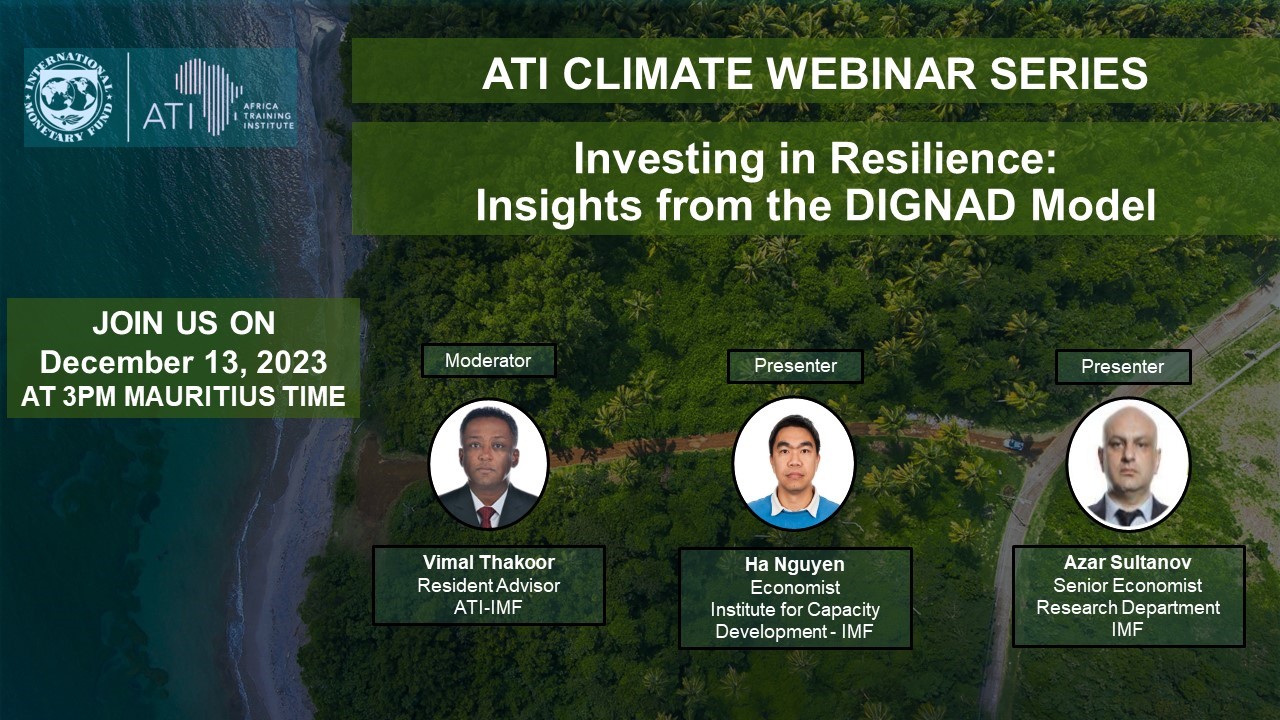 INTERNATIONAL MONETARY FUND

ATI AFRICA TRAINING INSTITUTE

ATI CLIMATE WEBINAR SERIES

Investing in Resilience: Insights from the DIGNAD Model

JOIN US ON
December 13, 2023
AT 3PM MAURITIUS TIME

Moderator

Vimal Thakoor
Resident Advisor
ATI-IMF

Presenter

Ha Nguyen
Economist
Institute for Capacity Development - IMF

Presenter

Azar Sultanov
Senior Economist
Research Department
IMF